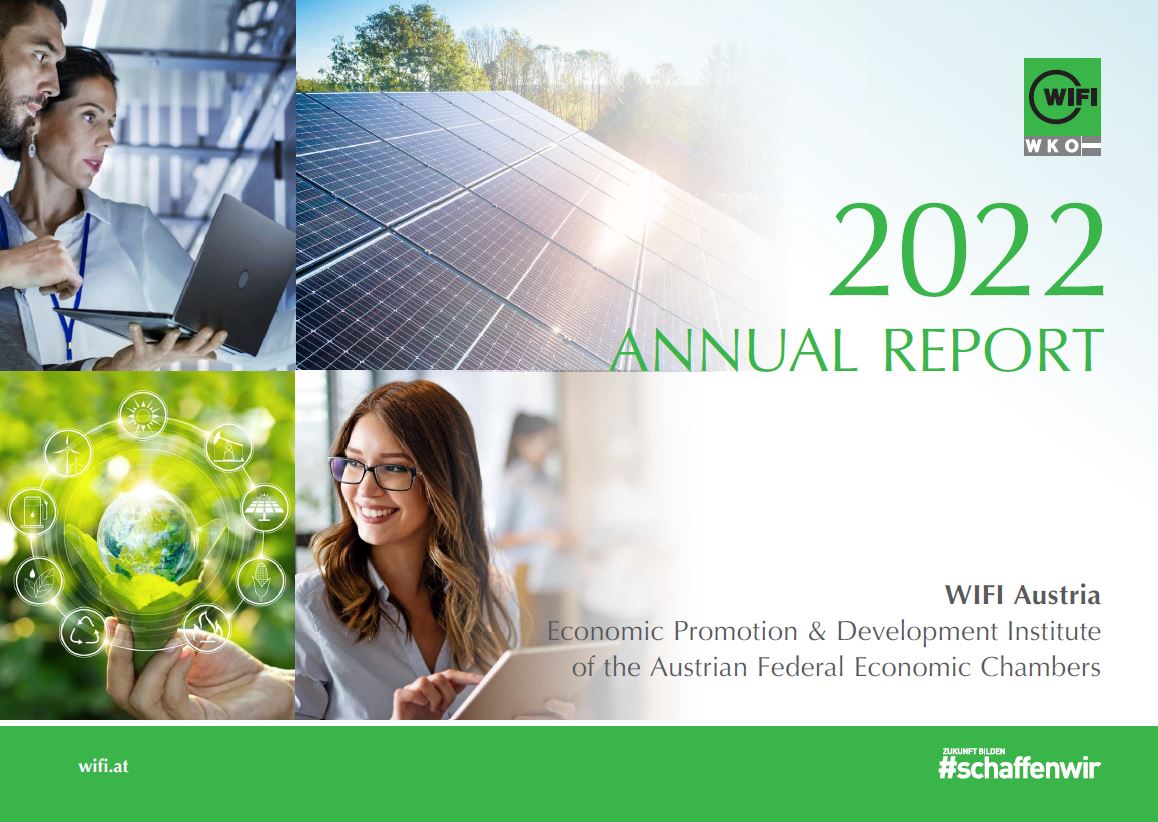 WIFI
WKO

2022
ANNUAL REPORT

WIFI Austria
Economic Promotion & Development Institute of the Austrian Federal Economic Chambers

wifi.at

ZUKUNFT BILDEN
#schaffenwir